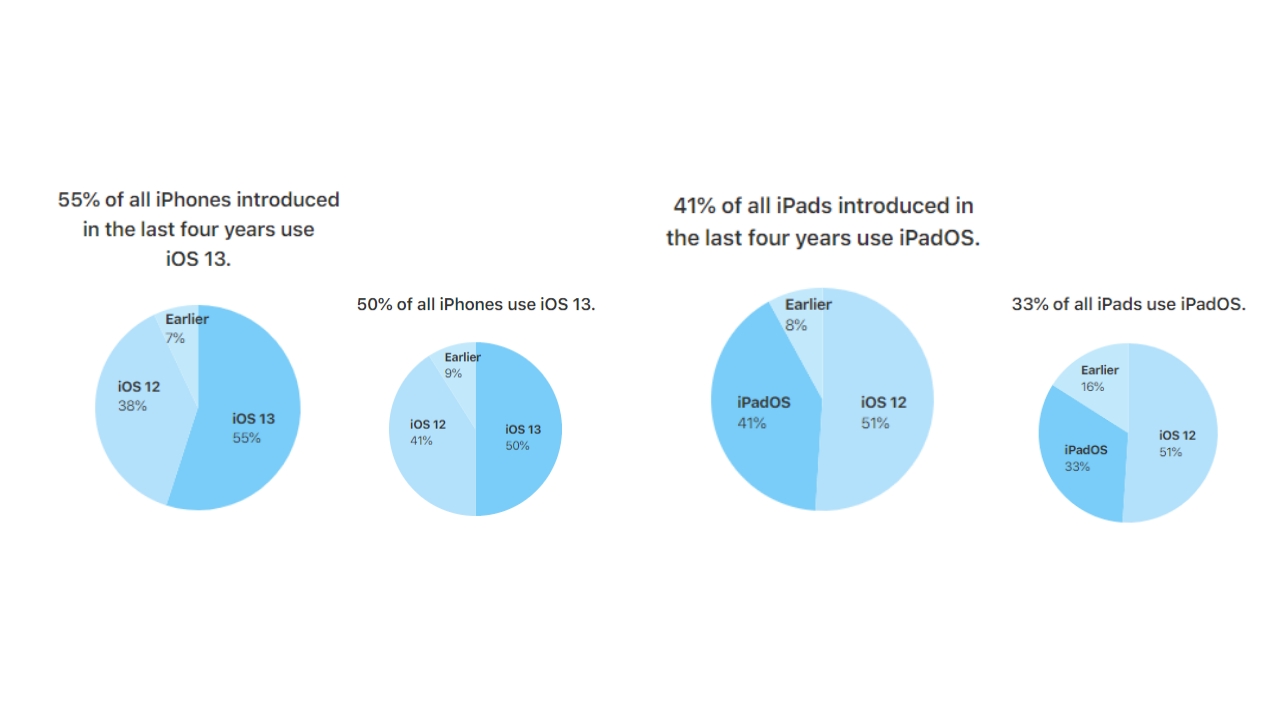 55% of all iPhones introduced in the last four years use iOS 13.

Earlier
7%

iOS 12
38%

iOS 13
55%

50% of all iPhones use iOS 13.

Earlier
9%

iOS 12
41%

iOS 13
50%

41% of all iPads introduced in the last four years use iPadOS.

Earlier
8%

iPadOS
41%

iOS 12
51%

33% of all iPads use iPadOS.

Earlier
16%

iPadOS
33%

iOS 12
51%